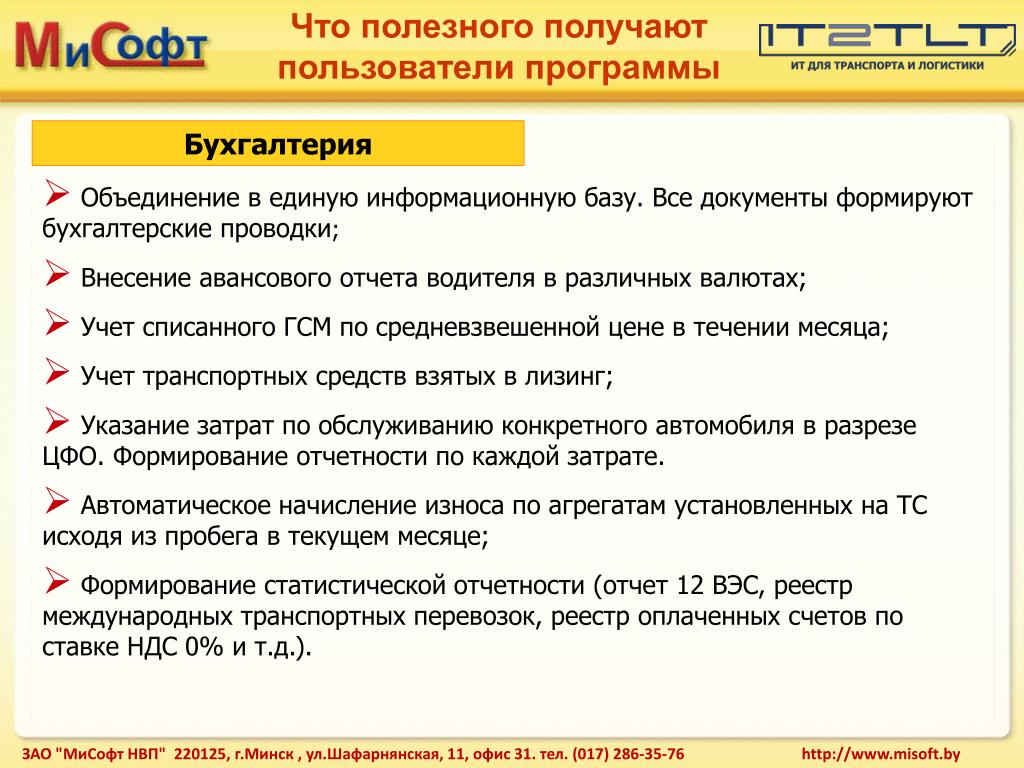 МиСофт

Что полезного получают пользователи программы

IT2TLT
ИТ ДЛЯ ТРАНСПОРТА И ЛОГИСТИКИ

Бухгалтерия

➢ Объединение в единую информационную базу. Все документы формируют бухгалтерские проводки;

➢ Внесение авансового отчета водителя в различных валютах;

➢ Учет списанного ГСМ по средневзвешенной цене в течении месяца;

➢ Учет транспортных средств взятых в лизинг;

➢ Указание затрат по обслуживанию конкретного автомобиля в разрезе ЦФО. Формирование отчетности по каждой затрате.

➢ Автоматическое начисление износа по агрегатам установленных на ТС исходя из пробега в текущем месяце;

➢ Формирование статистической отчетности (отчет 12 ВЭС, реестр международных транспортных перевозок, реестр оплаченных счетов по ставке НДС 0% и т.д.).

ЗАО "МиСофт НВП" 220125, г.Минск , ул.Шафарнянская, 11, офис 31. тел. (017) 286-35-76 http://www.misoft.by